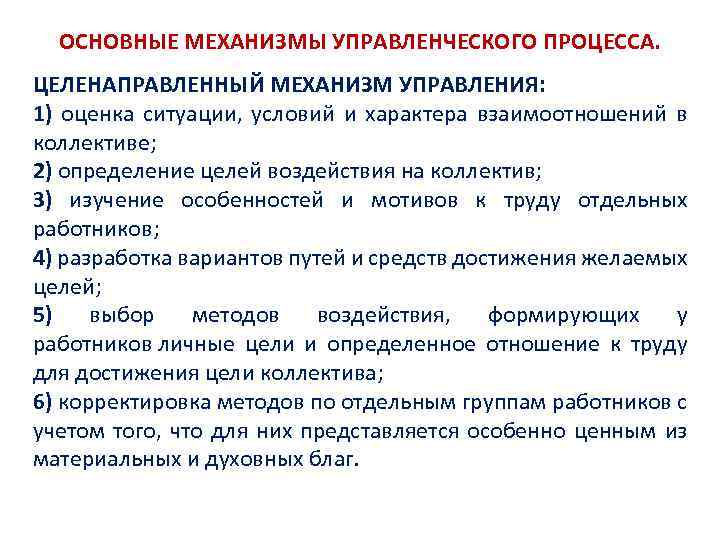 ОСНОВНЫЕ МЕХАНИЗМЫ УПРАВЛЕНЧЕСКОГО ПРОЦЕССА.

ЦЕЛЕНАПРАВЛЕННЫЙ МЕХАНИЗМ УПРАВЛЕНИЯ:

1) оценка ситуации, условий и характера взаимоотношений в коллективе;

2) определение целей воздействия на коллектив;

3) изучение особенностей и мотивов к труду отдельных работников;

4) разработка вариантов путей и средств достижения желаемых целей;

5) выбор методов воздействия, формирующих у работников личные цели и определенное отношение к труду для достижения цели коллектива;

6) корректировка методов по отдельным группам работников с учетом того, что для них представляется особенно ценным из материальных и духовных благ.